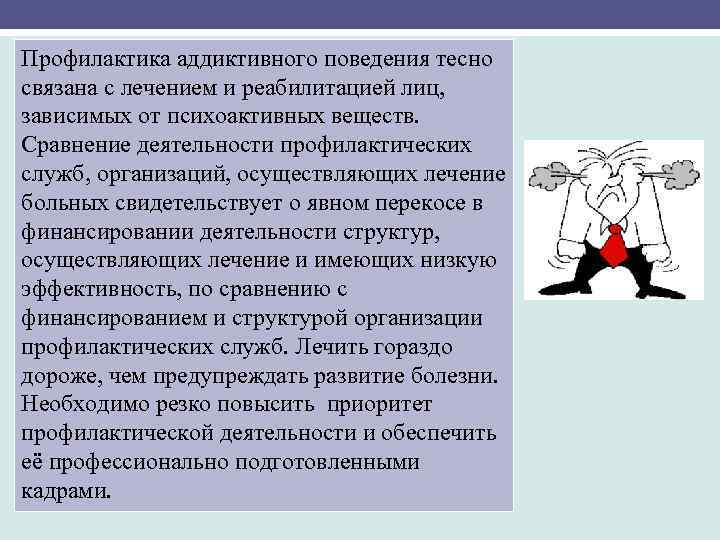 Профилактика аддиктивного поведения тесно связана с лечением и реабилитацией лиц, зависимых от психоактивных веществ. Сравнение деятельности профилактических служб, организаций, осуществляющих лечение больных свидетельствует о явном перекосе в финансировании деятельности структур, осуществляющих лечение и имеющих низкую эффективность, по сравнению с финансированием и структурой организации профилактических служб. Лечить гораздо дороже, чем предупреждать развитие болезни. Необходимо резко повысить приоритет профилактической деятельности и обеспечить её профессионально подготовленными кадрами.